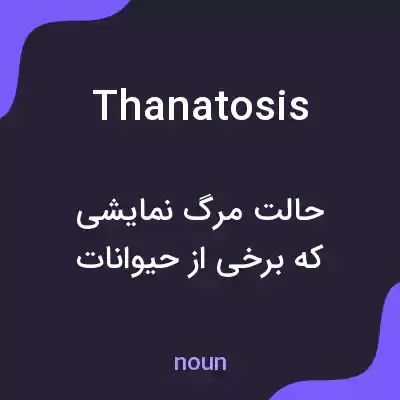 Thanatosis

حالت مرگ نمایشی که برخی از حیوانات

noun